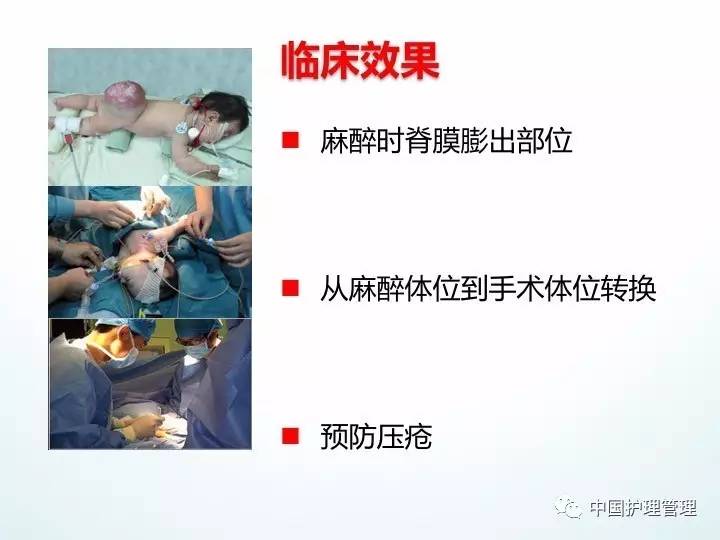 临床效果

■ 麻醉时脊膜膨出部位

■ 从麻醉体位到手术体位转换

■ 预防压疮

中国护理管理